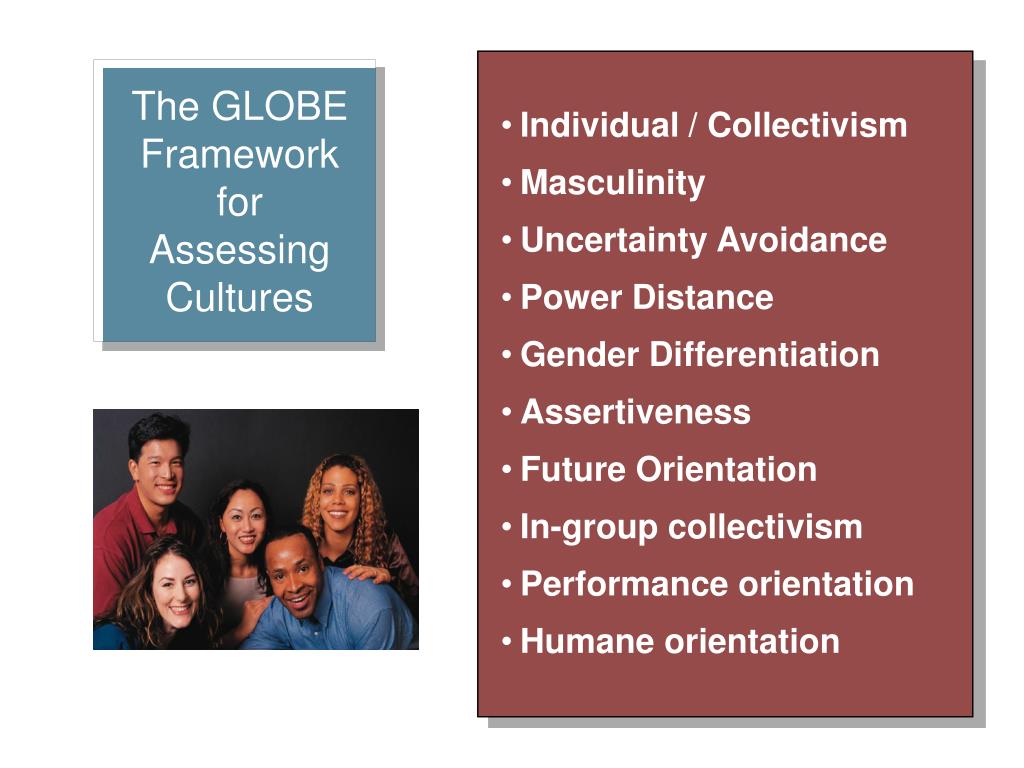 The GLOBE Framework for Assessing Cultures

• Individual / Collectivism
• Masculinity
• Uncertainty Avoidance
• Power Distance
• Gender Differentiation
• Assertiveness
• Future Orientation
• In-group collectivism
• Performance orientation
• Humane orientation